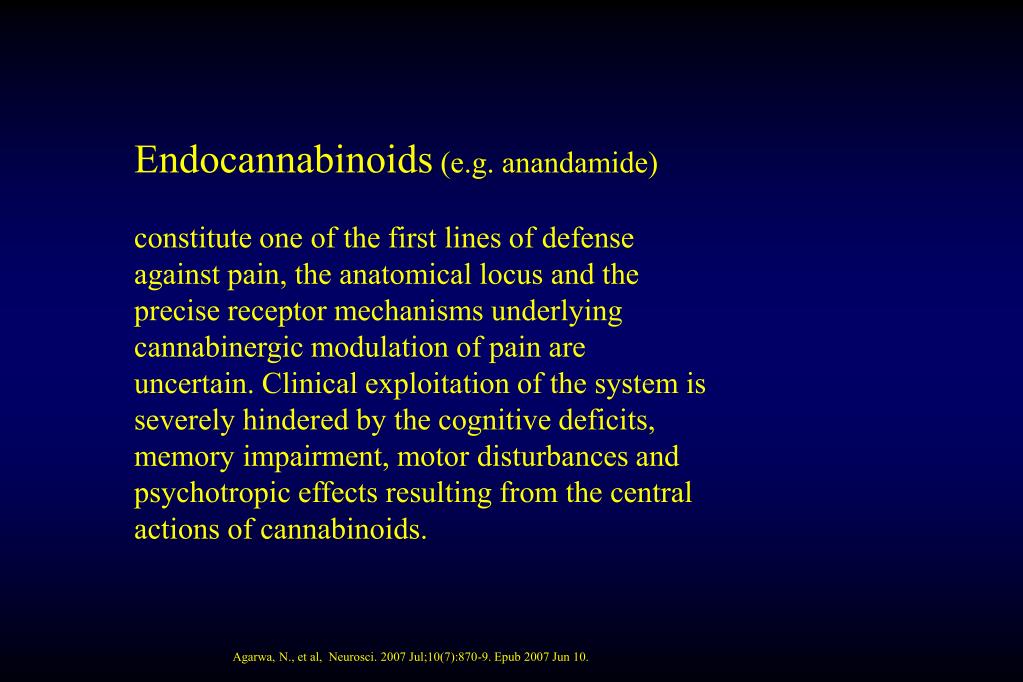 Endocannabinoids (e.g. anandamide)

constitute one of the first lines of defense against pain, the anatomical locus and the precise receptor mechanisms underlying cannabinergic modulation of pain are uncertain. Clinical exploitation of the system is severely hindered by the cognitive deficits, memory impairment, motor disturbances and psychotropic effects resulting from the central actions of cannabinoids.

Agarwa, N., et al, Neurosci. 2007 Jul;10(7):870-9. Epub 2007 Jun 10.